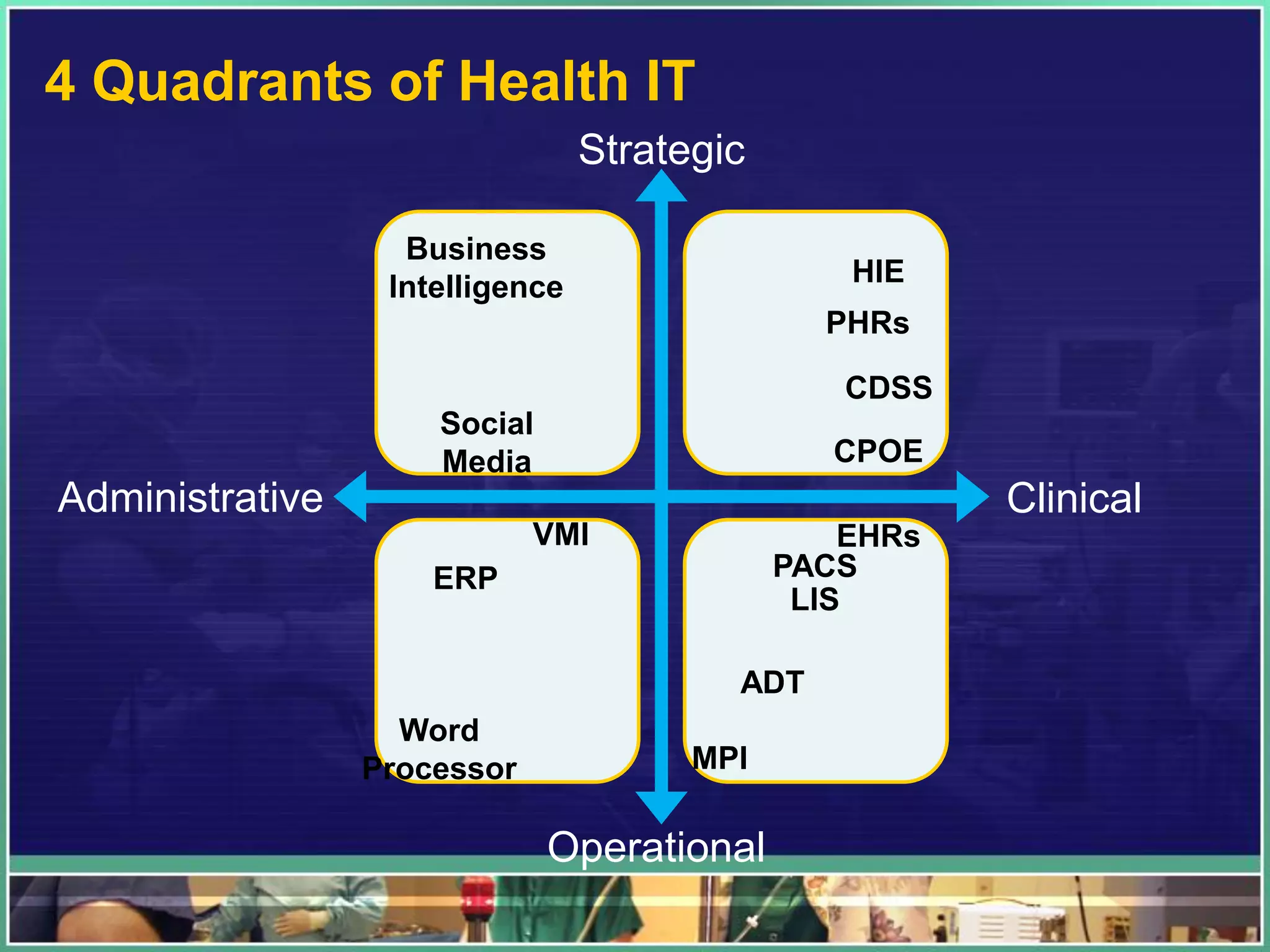 4 Quadrants of Health IT

Strategic

Business Intelligence

Social Media

HIE

PHRs

CDSS

CPOE

Administrative

Clinical

VMI

ERP

Word Processor

EHRs

PACS

LIS

ADT

MPI

Operational